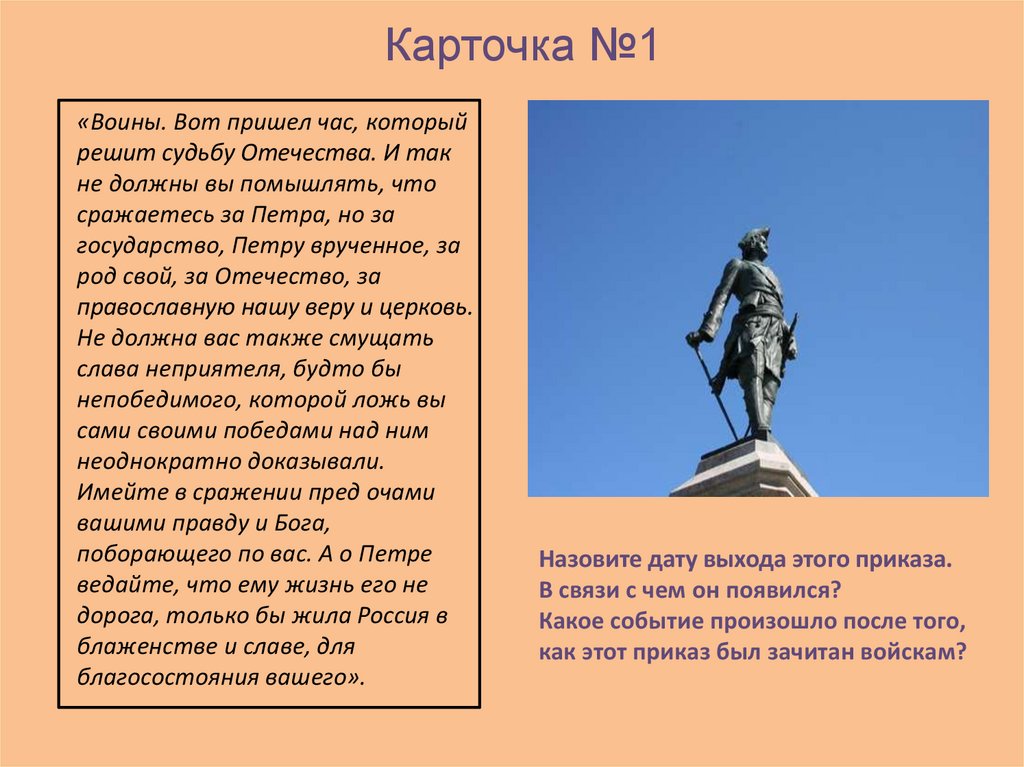 Карточка №1

«Воины. Вот пришел час, который решит судьбу Отечества. И так не должны вы помышлять, что сражаетесь за Петра, но за государство, Петру врученное, за род свой, за Отечество, за православную нашу веру и церковь. Не должна вас также смущать слава неприятеля, будто бы непобедимого, которой ложь вы сами своими победами над ним неоднократно доказывали. Имейте в сражении пред очами вашими правду и Бога, поборающего по вас. А о Петре ведайте, что ему жизнь его не дорога, только бы жила Россия в блаженстве и славе, для благосостояния вашего».

Назовите дату выхода этого приказа.
В связи с чем он появился?
Какое событие произошло после того, как этот приказ был зачитан войскам?